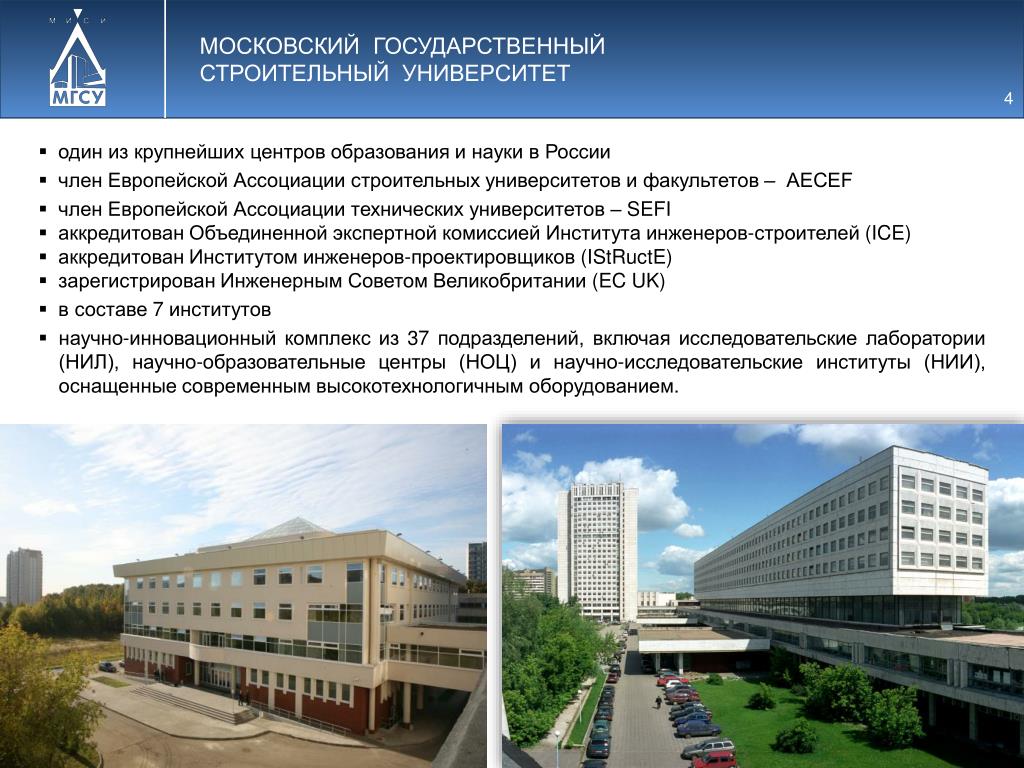 М И С И
МГСУ

МОСКОВСКИЙ ГОСУДАРСТВЕННЫЙ СТРОИТЕЛЬНЫЙ УНИВЕРСИТЕТ

4

▪ один из крупнейших центров образования и науки в России
▪ член Европейской Ассоциации строительных университетов и факультетов – AECEF
▪ член Европейской Ассоциации технических университетов – SEFI
▪ аккредитован Объединенной экспертной комиссией Института инженеров-строителей (ICE)
▪ аккредитован Институтом инженеров-проектировщиков (IStRuctE)
▪ зарегистрирован Инженерным Советом Великобритании (EC UK)
▪ в составе 7 институтов
▪ научно-инновационный комплекс из 37 подразделений, включая исследовательские лаборатории (НИЛ), научно-образовательные центры (НОЦ) и научно-исследовательские институты (НИИ), оснащенные современным высокотехнологичным оборудованием.